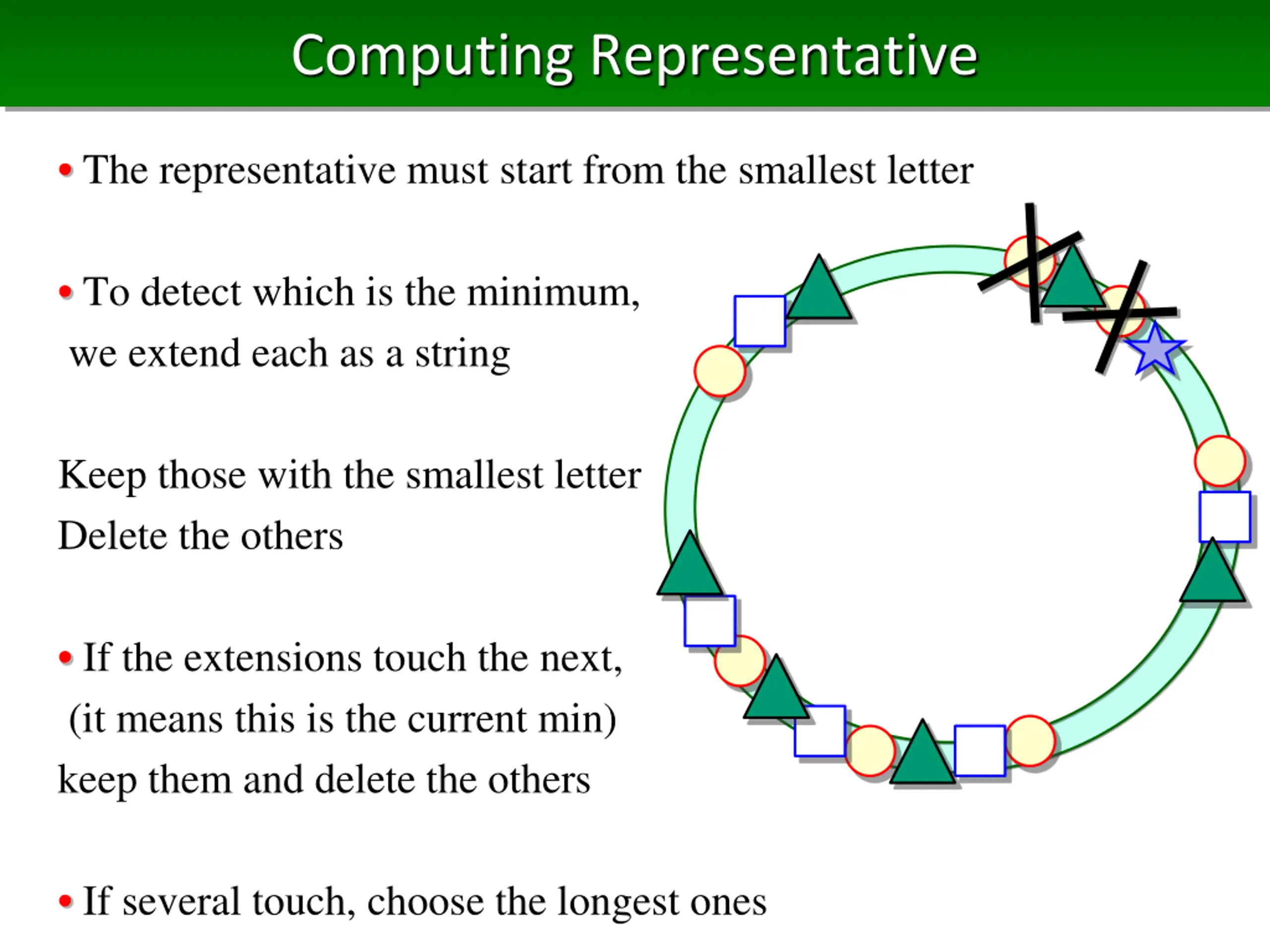 Computing Representative

• The representative must start from the smallest letter

• To detect which is the minimum, we extend each as a string

Keep those with the smallest letter
Delete the others

• If the extensions touch the next, (it means this is the current min) keep them and delete the others

• If several touch, choose the longest ones